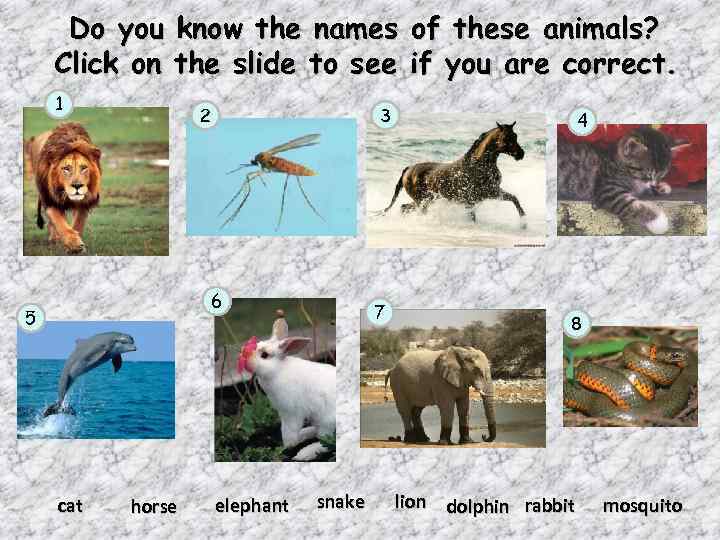 Do you know the names of these animals?
Click on the slide to see if you are correct.

1

2

3

4

5

6

7

8

cat horse elephant snake lion dolphin rabbit mosquito